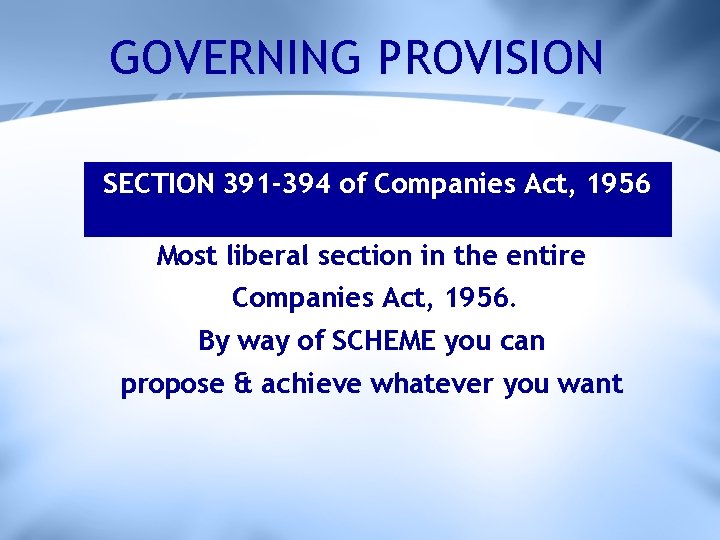 GOVERNING PROVISION

SECTION 391-394 of Companies Act, 1956

Most liberal section in the entire Companies Act, 1956.
By way of SCHEME you can propose & achieve whatever you want